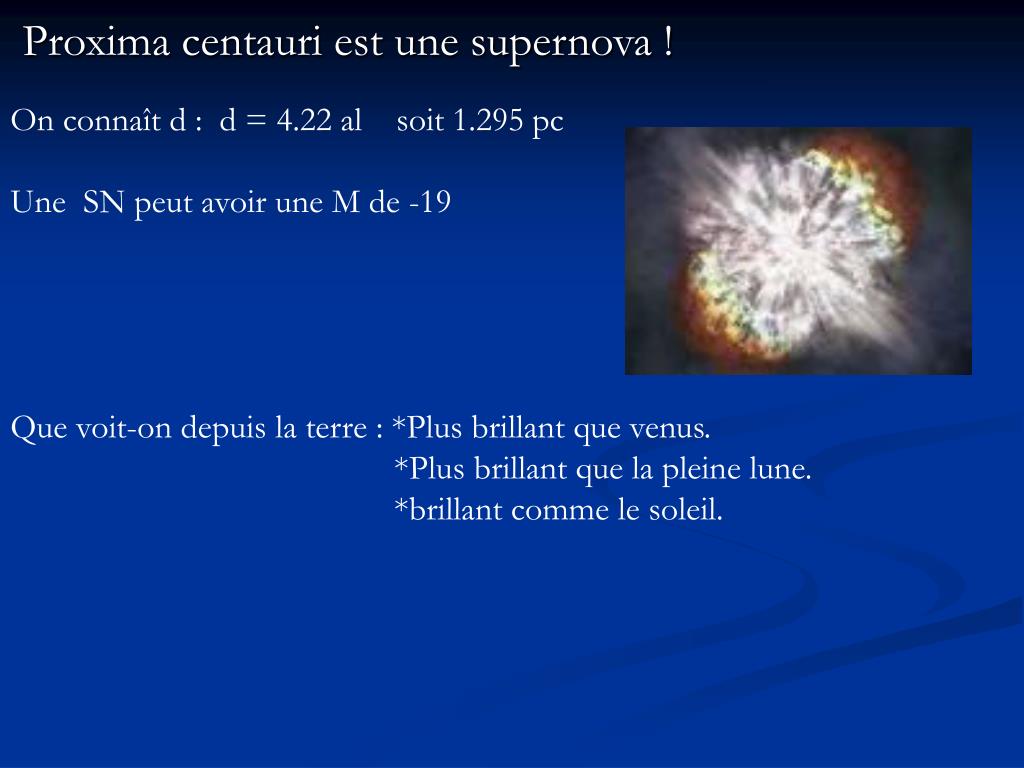 Proxima centauri est une supernova !

On connaît d : d = 4.22 al soit 1.295 pc

Une SN peut avoir une M de -19

Que voit-on depuis la terre : *Plus brillant que venus.
*Plus brillant que la pleine lune.
*brillant comme le soleil.